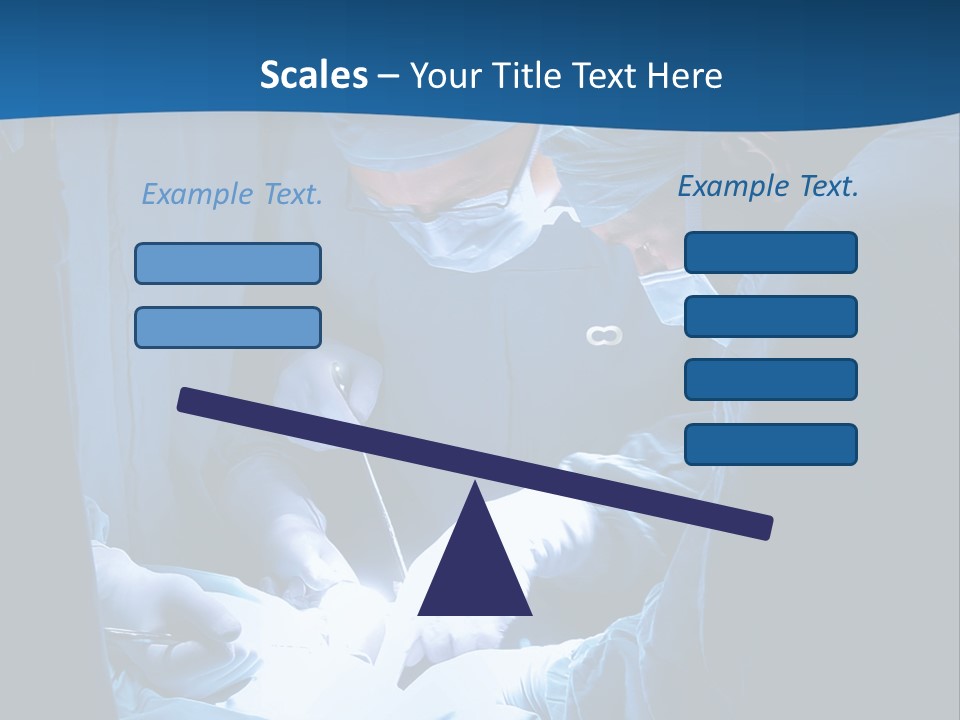 Scales – Your Title Text Here

Example Text.

Example Text.